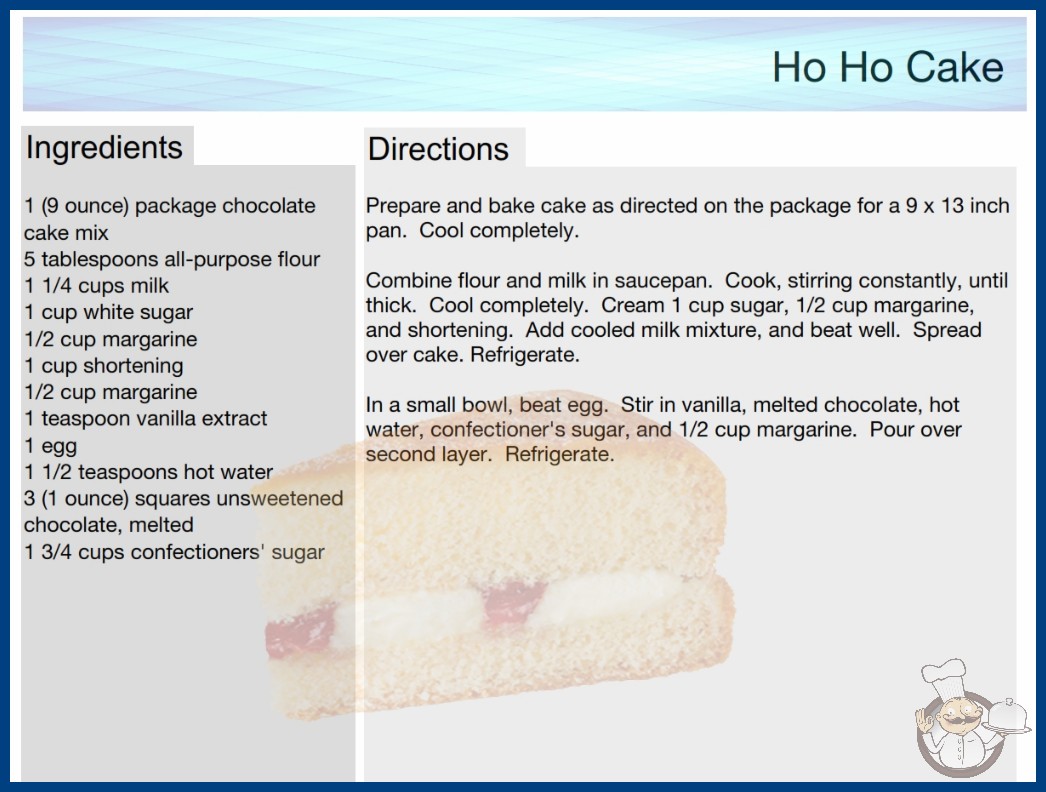 Ho Ho Cake

Ingredients

1 (9 ounce) package chocolate cake mix
5 tablespoons all-purpose flour
1 1/4 cups milk
1 cup white sugar
1/2 cup margarine
1 cup shortening
1/2 cup margarine
1 teaspoon vanilla extract
1 egg
1 1/2 teaspoons hot water
3 (1 ounce) squares unsweetened chocolate, melted
1 3/4 cups confectioners' sugar

Directions

Prepare and bake cake as directed on the package for a 9 x 13 inch pan. Cool completely.

Combine flour and milk in saucepan. Cook, stirring constantly, until thick. Cool completely. Cream 1 cup sugar, 1/2 cup margarine, and shortening. Add cooled milk mixture, and beat well. Spread over cake. Refrigerate.

In a small bowl, beat egg. Stir in vanilla, melted chocolate, hot water, confectioner's sugar, and 1/2 cup margarine. Pour over second layer. Refrigerate.